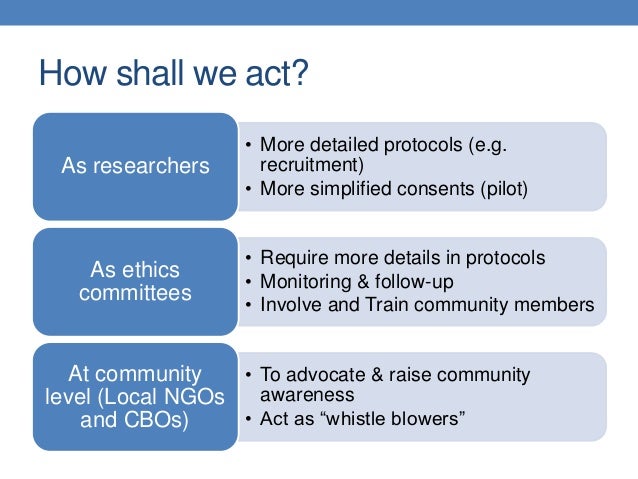 How shall we act?

As researchers

• More detailed protocols (e.g. recruitment)
• More simplified consents (pilot)

As ethics committees

• Require more details in protocols
• Monitoring & follow-up
• Involve and Train community members

At community level (Local NGOs and CBOs)

• To advocate & raise community awareness
• Act as “whistle blowers”